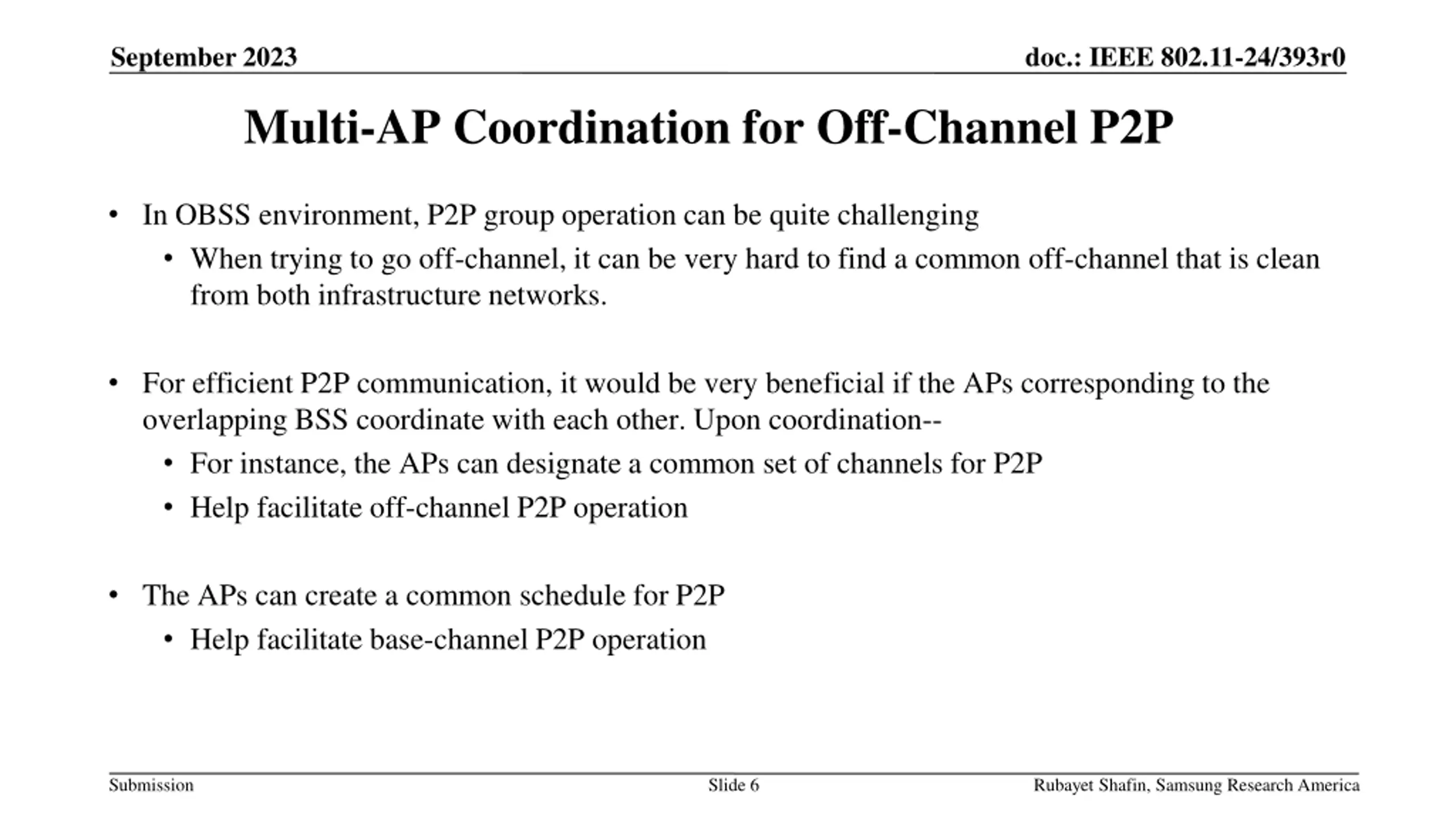 September 2023

doc.: IEEE 802.11-24/393r0

Multi-AP Coordination for Off-Channel P2P

• In OBSS environment, P2P group operation can be quite challenging
  • When trying to go off-channel, it can be very hard to find a common off-channel that is clean from both infrastructure networks.

• For efficient P2P communication, it would be very beneficial if the APs corresponding to the overlapping BSS coordinate with each other. Upon coordination--
  • For instance, the APs can designate a common set of channels for P2P
  • Help facilitate off-channel P2P operation

• The APs can create a common schedule for P2P
  • Help facilitate base-channel P2P operation

Submission

Slide 6

Rubayet Shafin, Samsung Research America